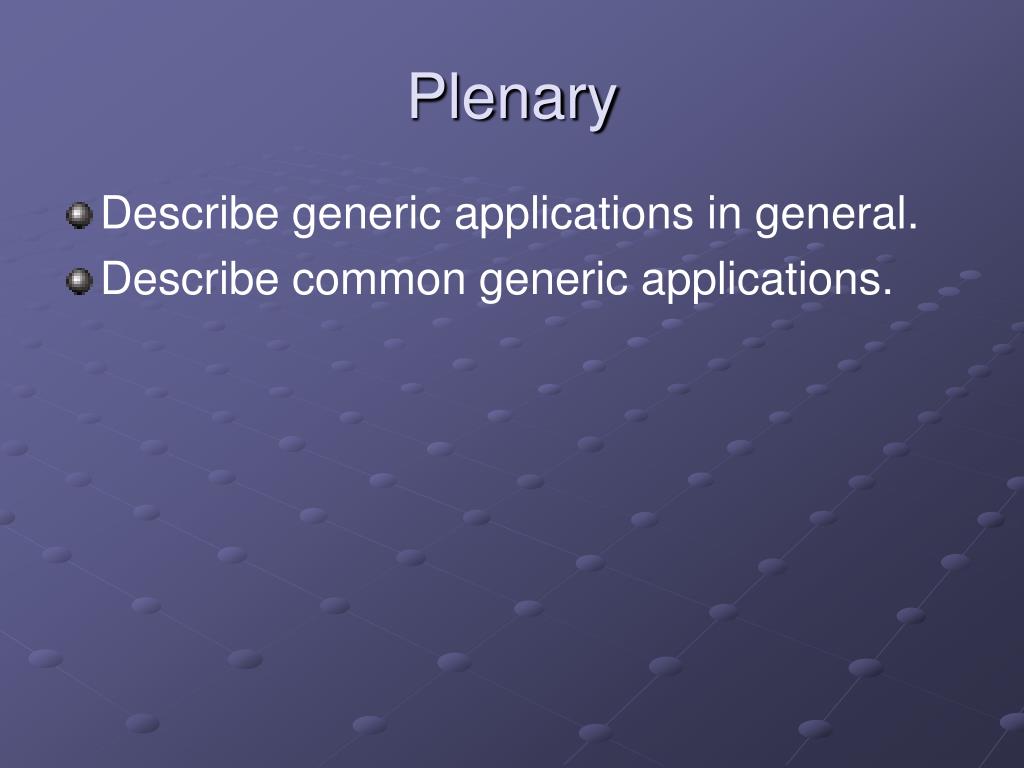 Plenary

Describe generic applications in general.
Describe common generic applications.